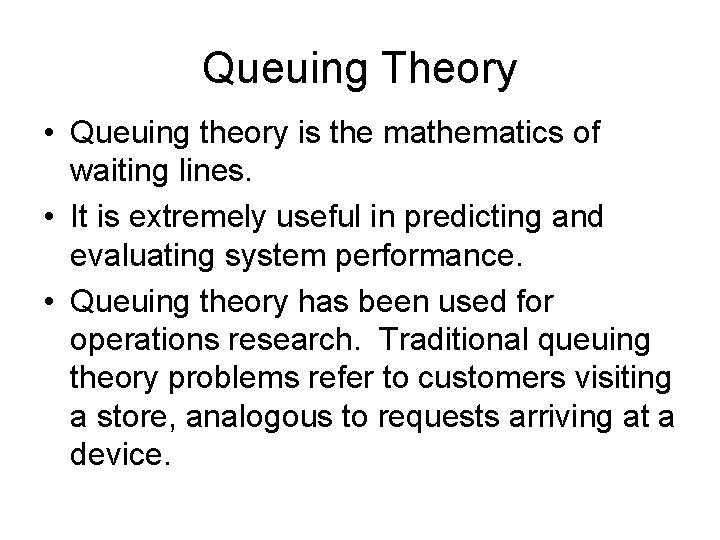 Queuing Theory

• Queuing theory is the mathematics of waiting lines.

• It is extremely useful in predicting and evaluating system performance.

• Queuing theory has been used for operations research. Traditional queuing theory problems refer to customers visiting a store, analogous to requests arriving at a device.